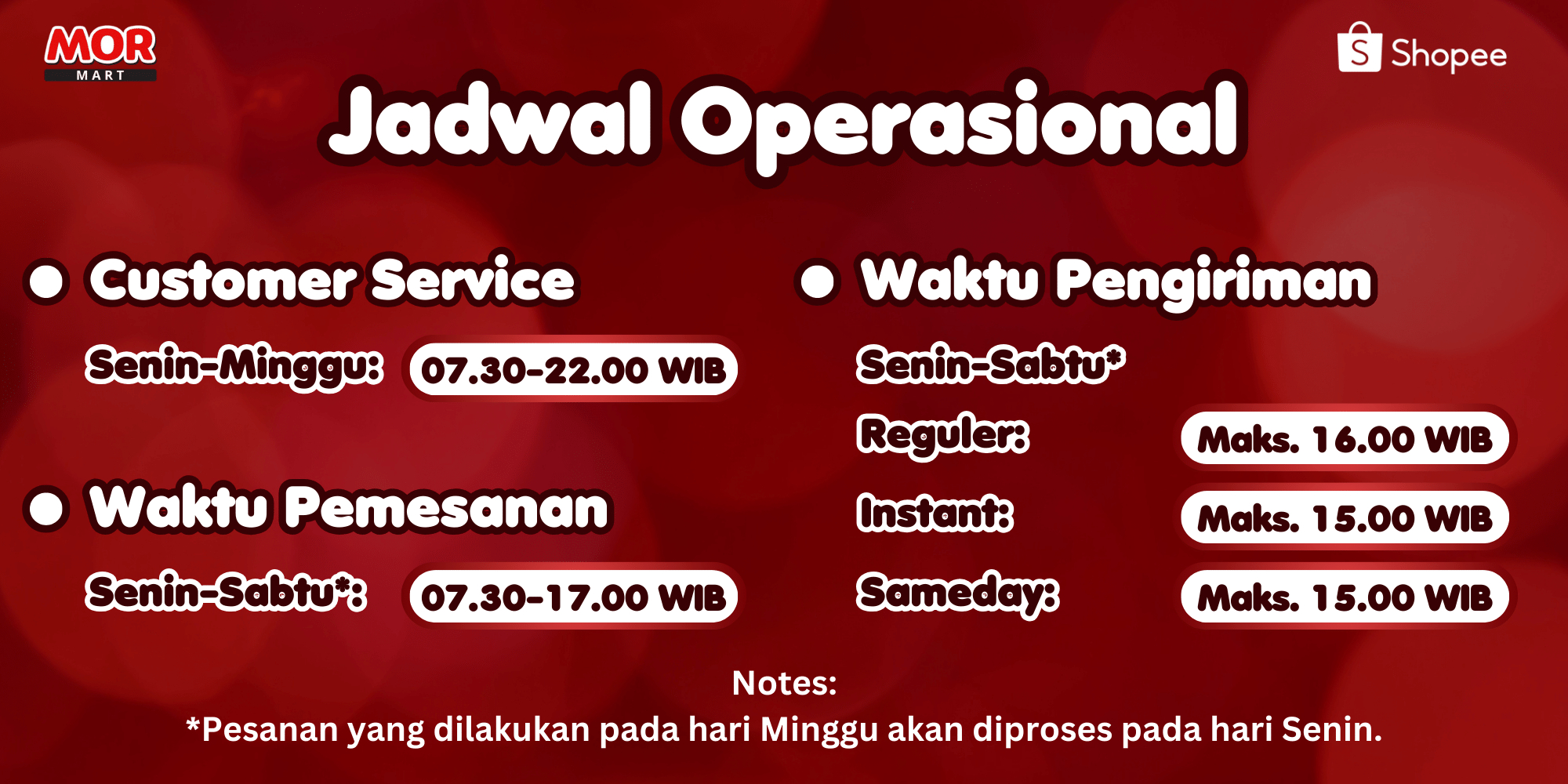 MOR MART

Shopee

Jadwal Operasional

Customer Service

Senin-Minggu: 07.30-22.00 WIB

Waktu Pemesanan

Senin-Sabtu*: 07.30-17.00 WIB

Waktu Pengiriman

Senin-Sabtu*

Reguler: Maks. 16.00 WIB

Instant: Maks. 15.00 WIB

Sameday: Maks. 15.00 WIB

Notes:
*Pesanan yang dilakukan pada hari Minggu akan diproses pada hari Senin.